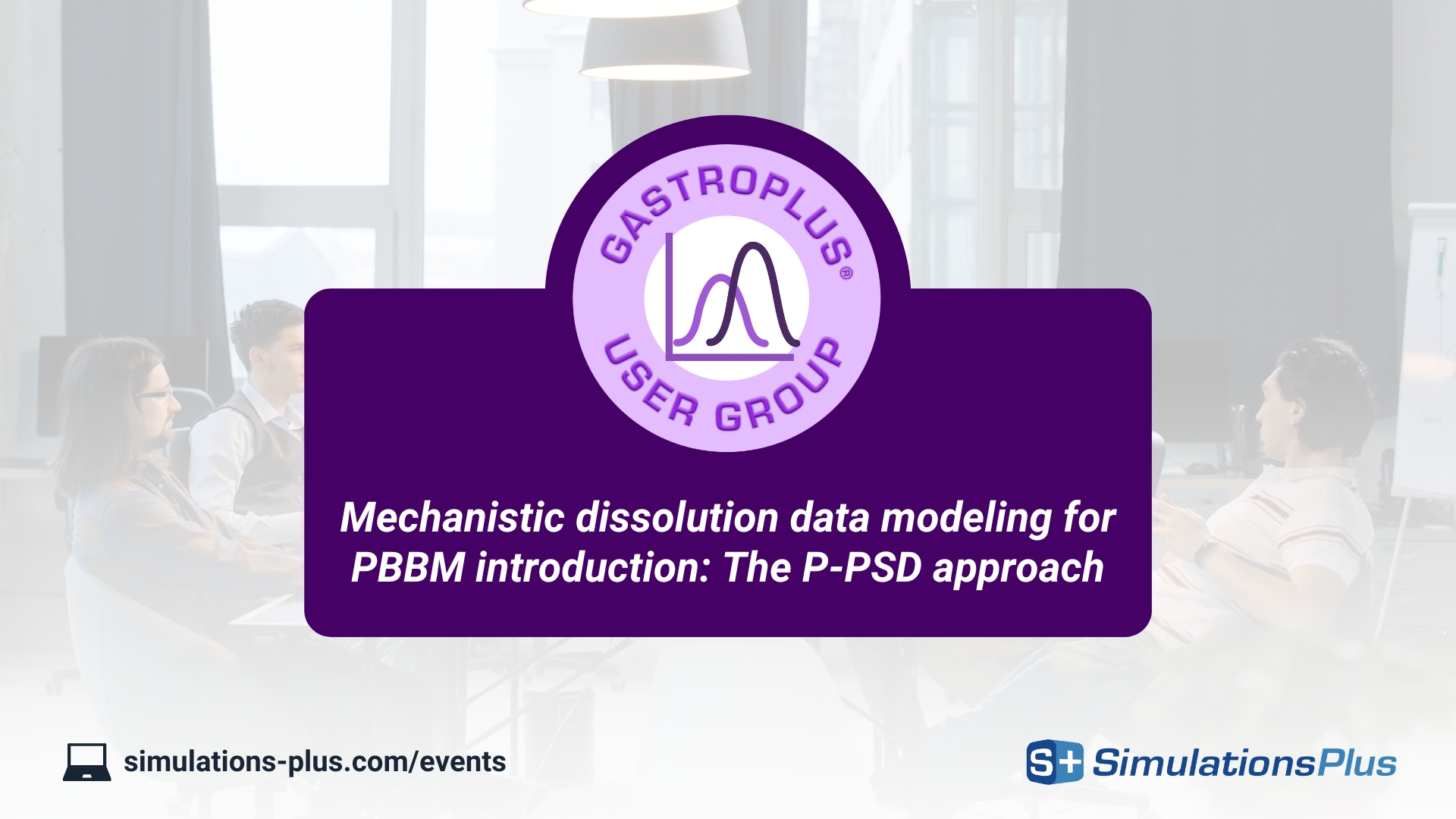 GASTROPLUS®
USER GROUP

Mechanistic dissolution data modeling for PBBM introduction: The P-PSD approach

simulations-plus.com/events

S+ SimulationsPlus